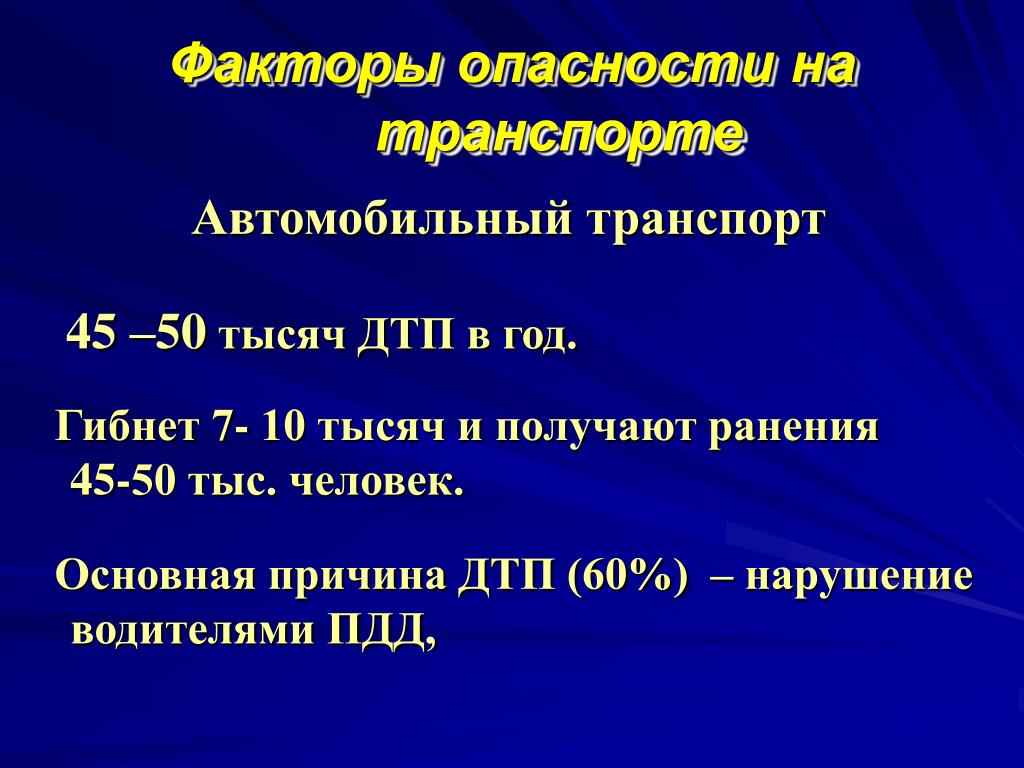 Факторы опасности на транспорте

Автомобильный транспорт

45 –50 тысяч ДТП в год.

Гибнет 7- 10 тысяч и получают ранения 45-50 тыс. человек.

Основная причина ДТП (60%) – нарушение водителями ПДД,